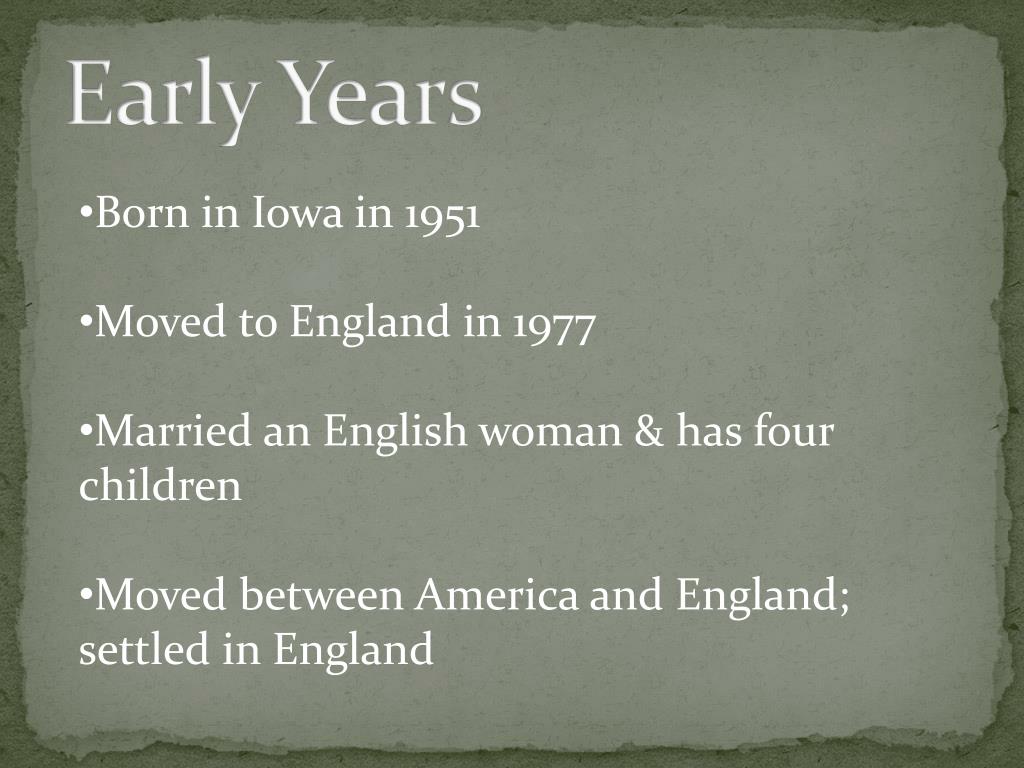 Early Years

•Born in Iowa in 1951

•Moved to England in 1977

•Married an English woman & has four children

•Moved between America and England; settled in England